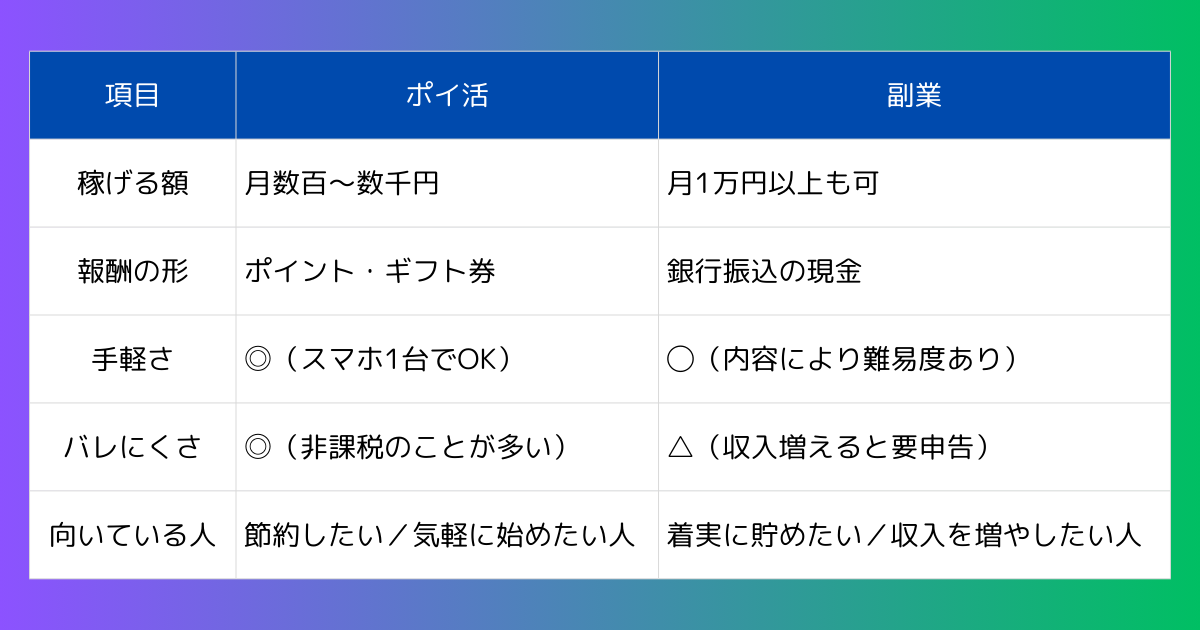 | 項目 | ポイ活 | 副業 |
|---|---|---|
| 稼げる額 | 月数百〜数千円 | 月1万円以上も可 |
| 報酬の形 | ポイント・ギフト券 | 銀行振込の現金 |
| 手軽さ | ◎（スマホ1台でOK） | ◯（内容により難易度あり） |
| バレにくさ | ◎（非課税のことが多い） | △（収入増えると要申告） |
| 向いている人 | 節約したい／気軽に始めたい人 | 着実に貯めたい／収入を増やしたい人 |